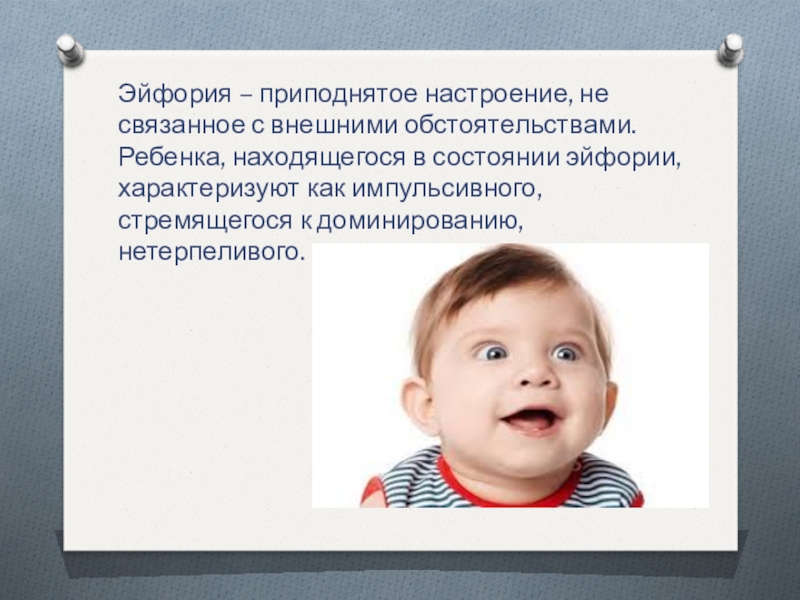 Эйфория – приподнятое настроение, не связанное с внешними обстоятельствами. Ребенка, находящегося в состоянии эйфории, характеризуют как импульсивного, стремящегося к доминированию, нетерпеливого.